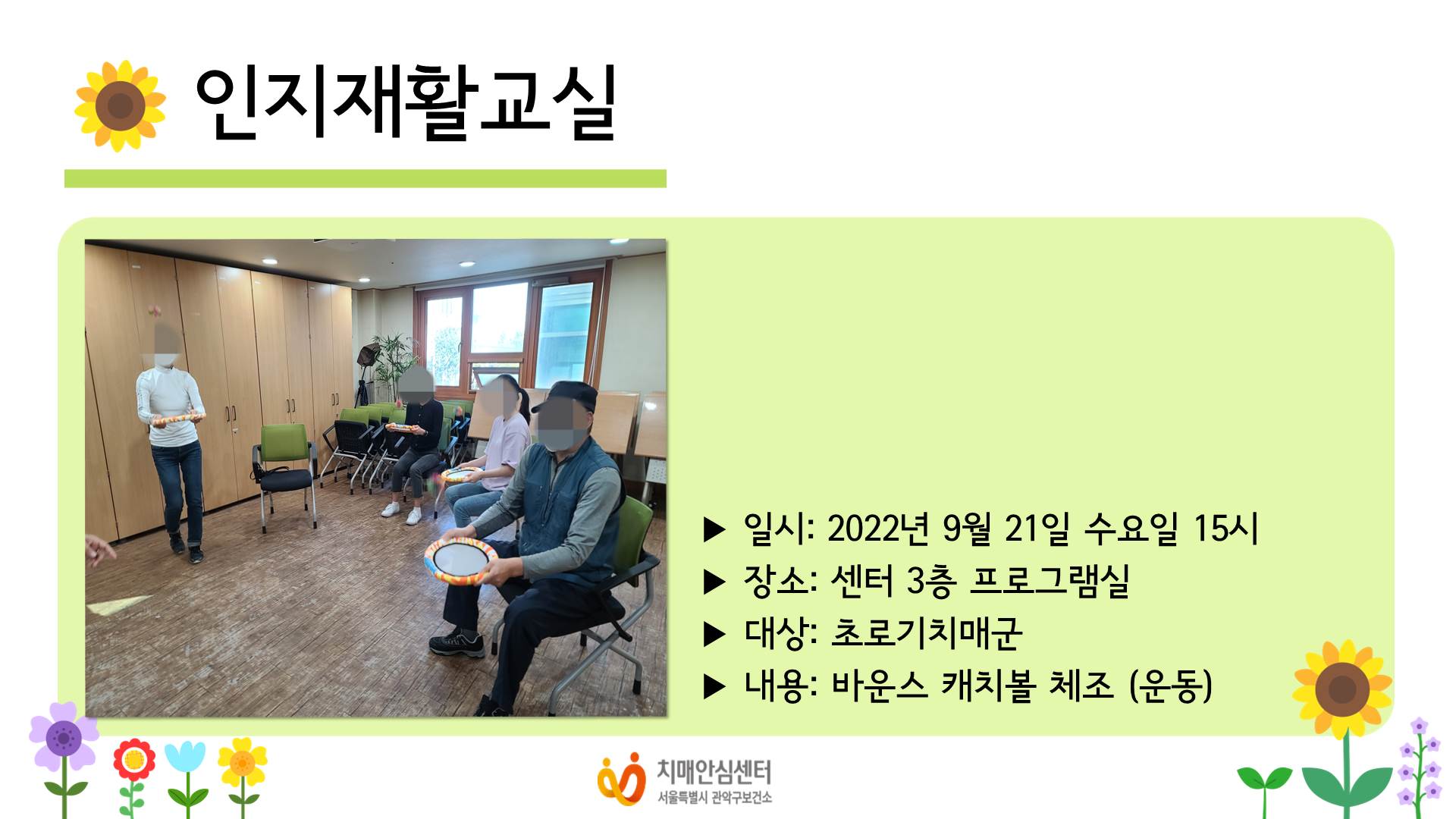 인지재활교실

▶ 일시: 2022년 9월 21일 수요일 15시
▶ 장소: 센터 3층 프로그램실
▶ 대상: 초로기치매군
▶ 내용: 바운스 캐치볼 체조 (운동)

치매안심센터
서울특별시 관악구보건소